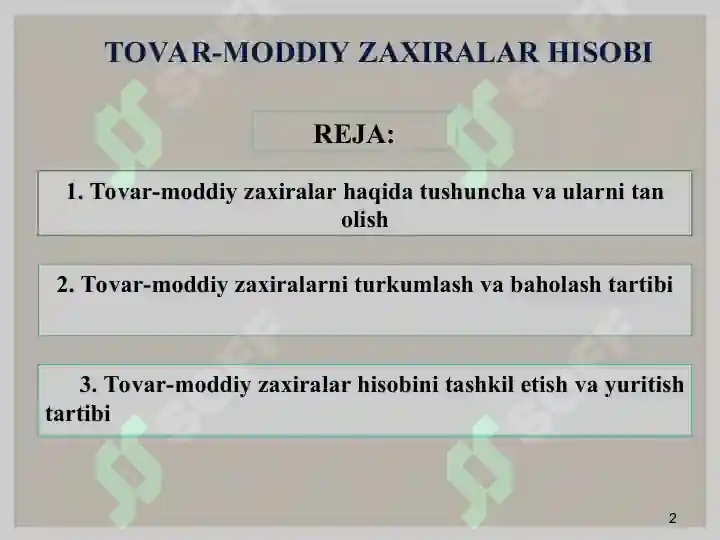 TOVAR-MODDIY ZAXIRALAR HISOBI

REJA:

1. Tovar-moddiy zaxiralar haqida tushuncha va ularni tan olish

2. Tovar-moddiy zaxiralarni turkumlash va baholash tartibi

3. Tovar-moddiy zaxiralar hisobini tashkil etish va yuritish tartibi

2